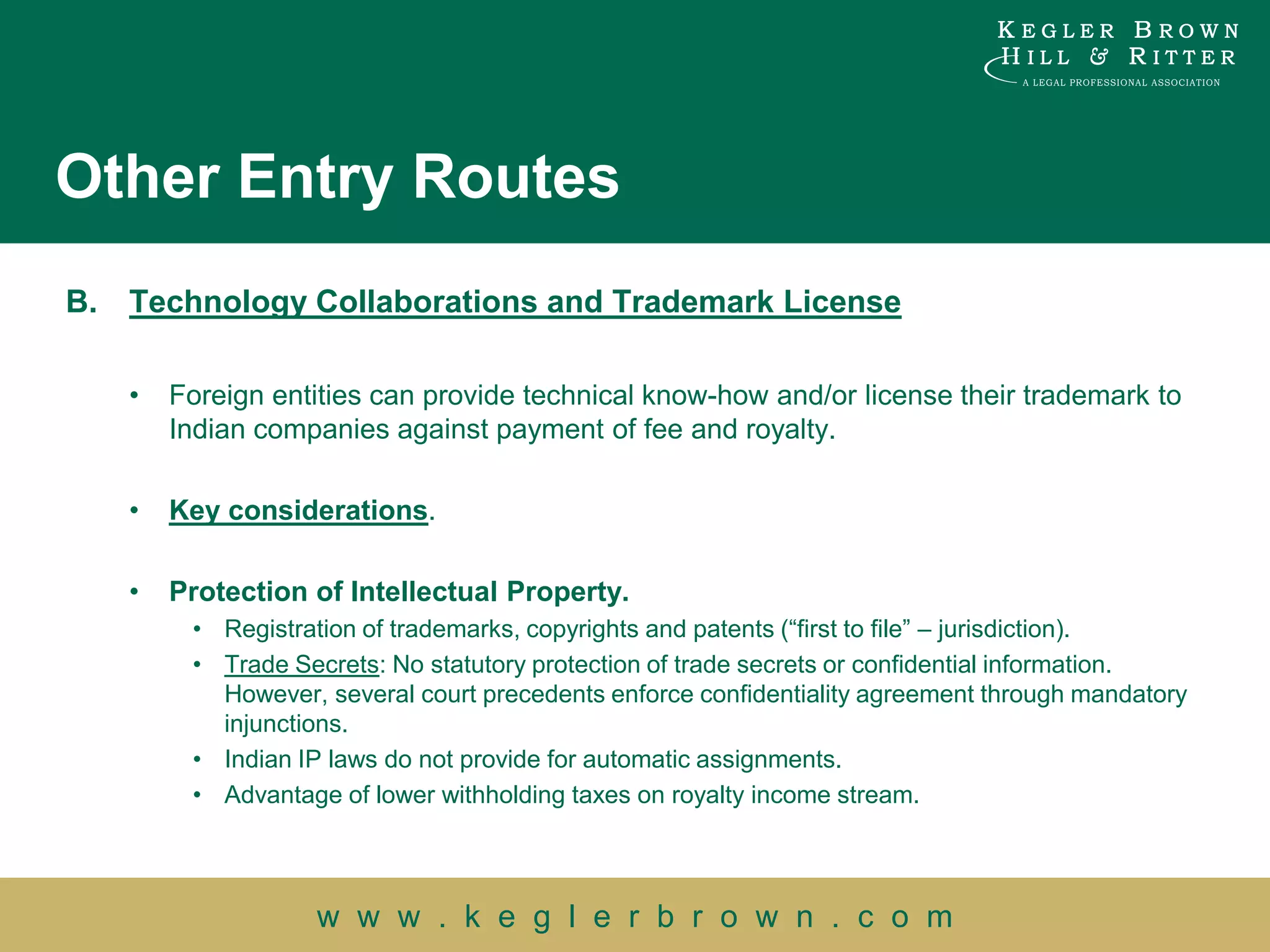 KEGLER BROWN HILL & RITTER
A LEGAL PROFESSIONAL ASSOCIATION

Other Entry Routes

B. Technology Collaborations and Trademark License

• Foreign entities can provide technical know-how and/or license their trademark to Indian companies against payment of fee and royalty.

• Key considerations.

• Protection of Intellectual Property.
  • Registration of trademarks, copyrights and patents (“first to file” – jurisdiction).
  • Trade Secrets: No statutory protection of trade secrets or confidential information. However, several court precedents enforce confidentiality agreement through mandatory injunctions.
  • Indian IP laws do not provide for automatic assignments.
  • Advantage of lower withholding taxes on royalty income stream.

www.keglerbrown.com